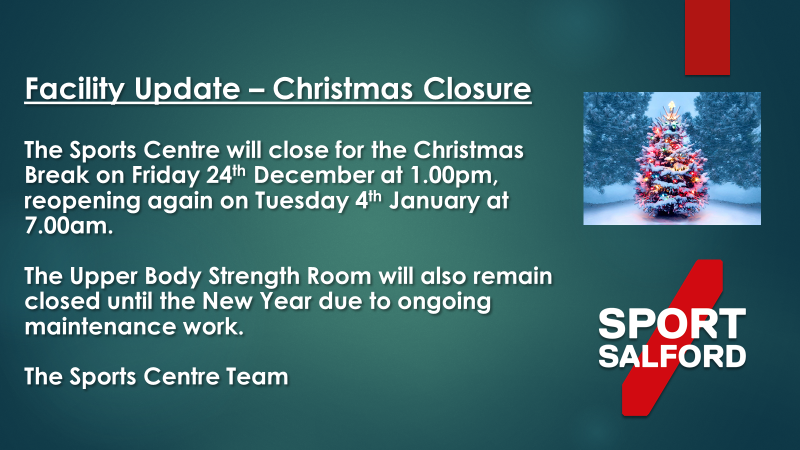 Facility Update – Christmas Closure

The Sports Centre will close for the Christmas Break on Friday 24th December at 1.00pm, reopening again on Tuesday 4th January at 7.00am.

The Upper Body Strength Room will also remain closed until the New Year due to ongoing maintenance work.

The Sports Centre Team

SPORT SALFORD